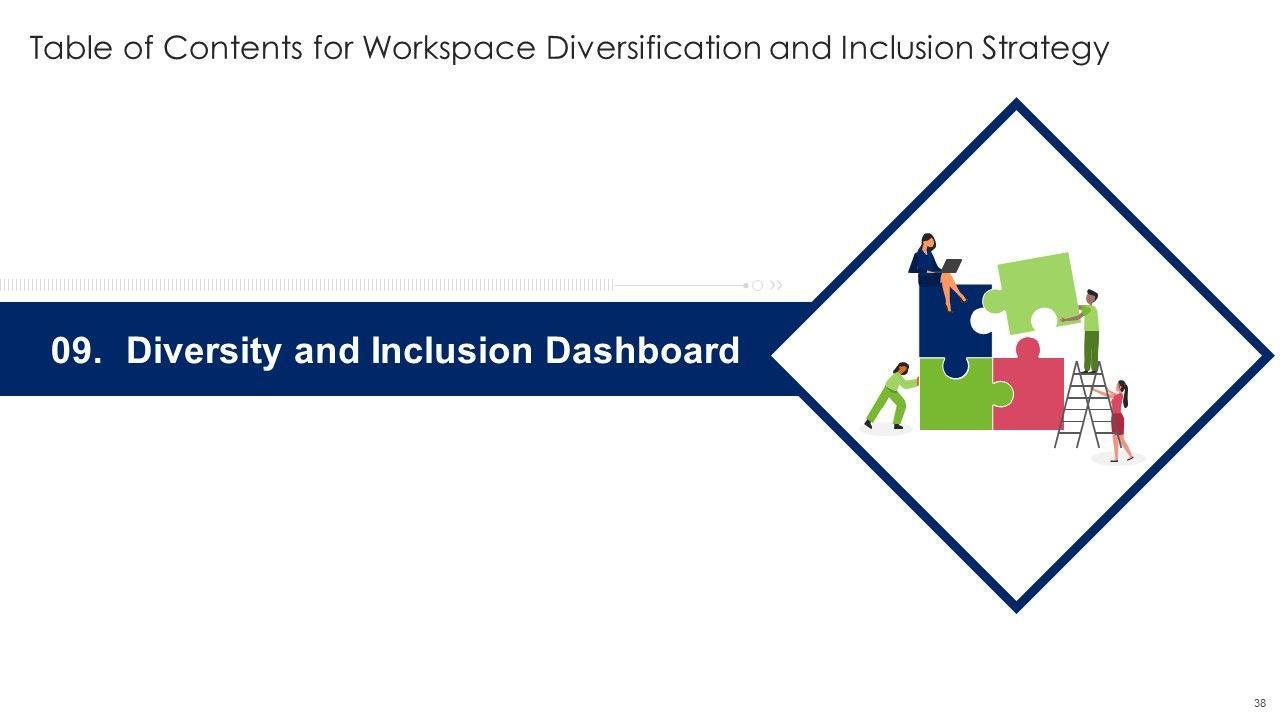 Table of Contents for Workspace Diversification and Inclusion Strategy

09. Diversity and Inclusion Dashboard

38